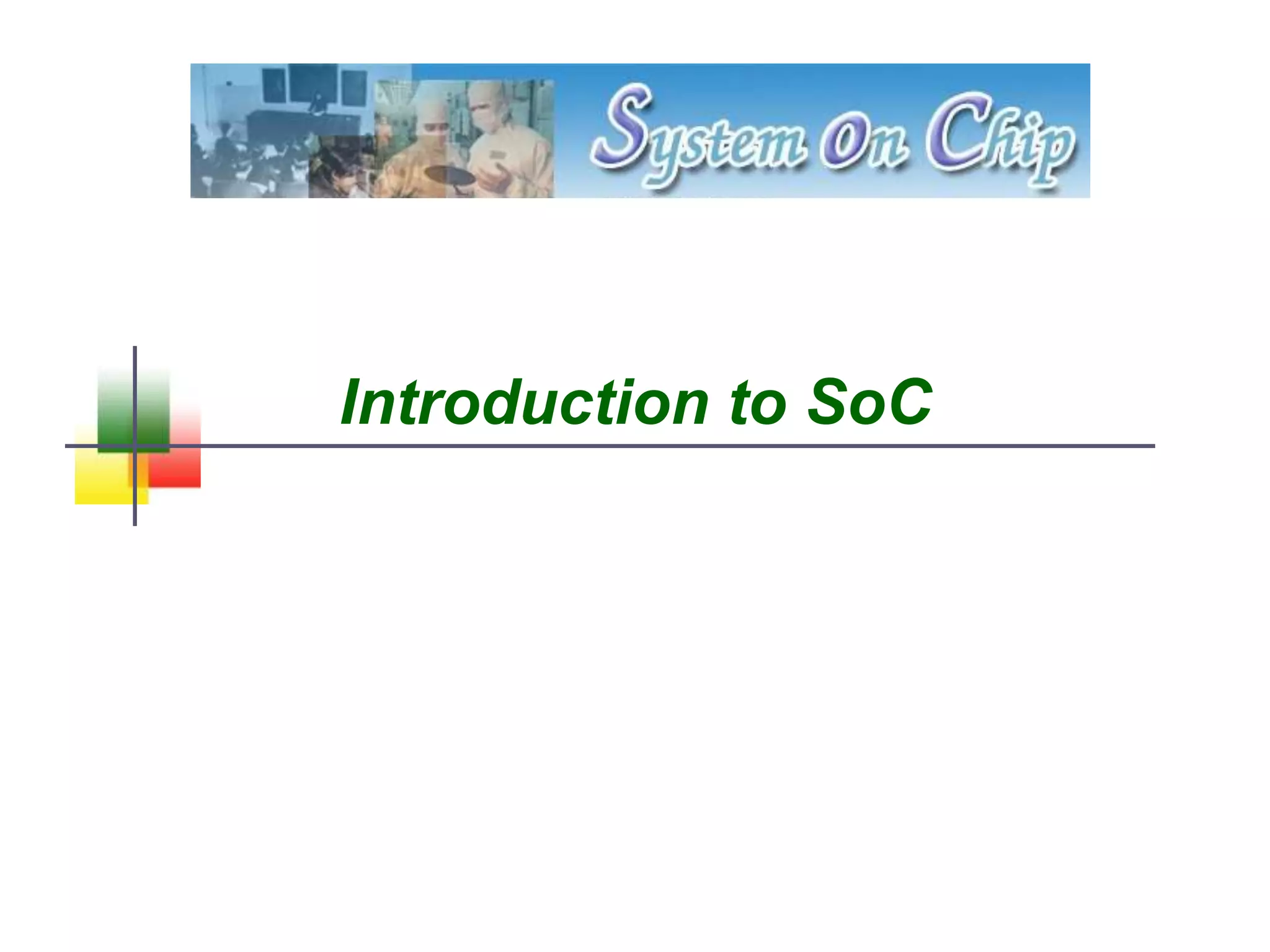 System On Chip

Introduction to SoC